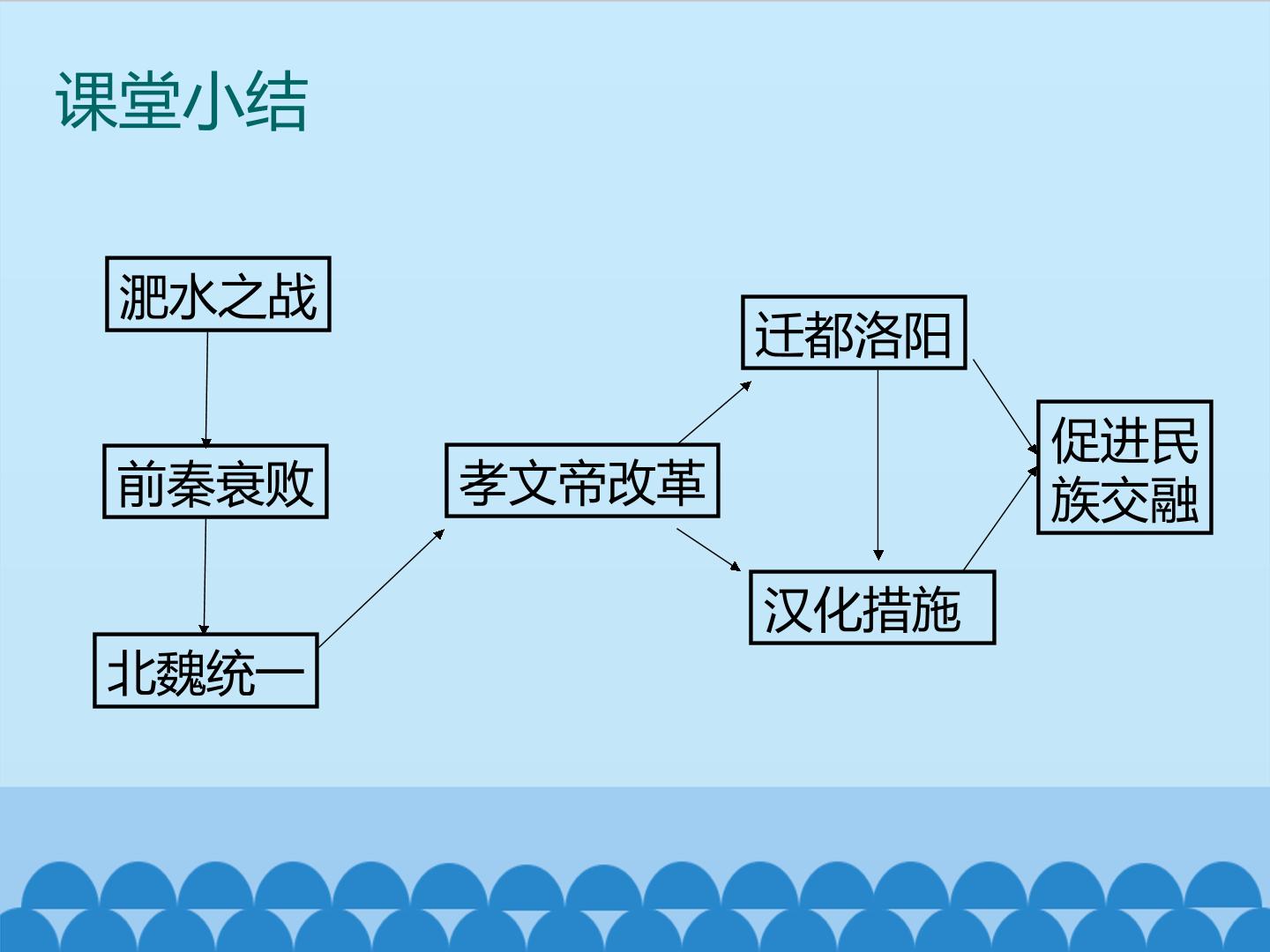 课堂小结

淝水之战

前秦衰败

北魏统一

孝文帝改革

迁都洛阳

汉化措施

促进民族交融